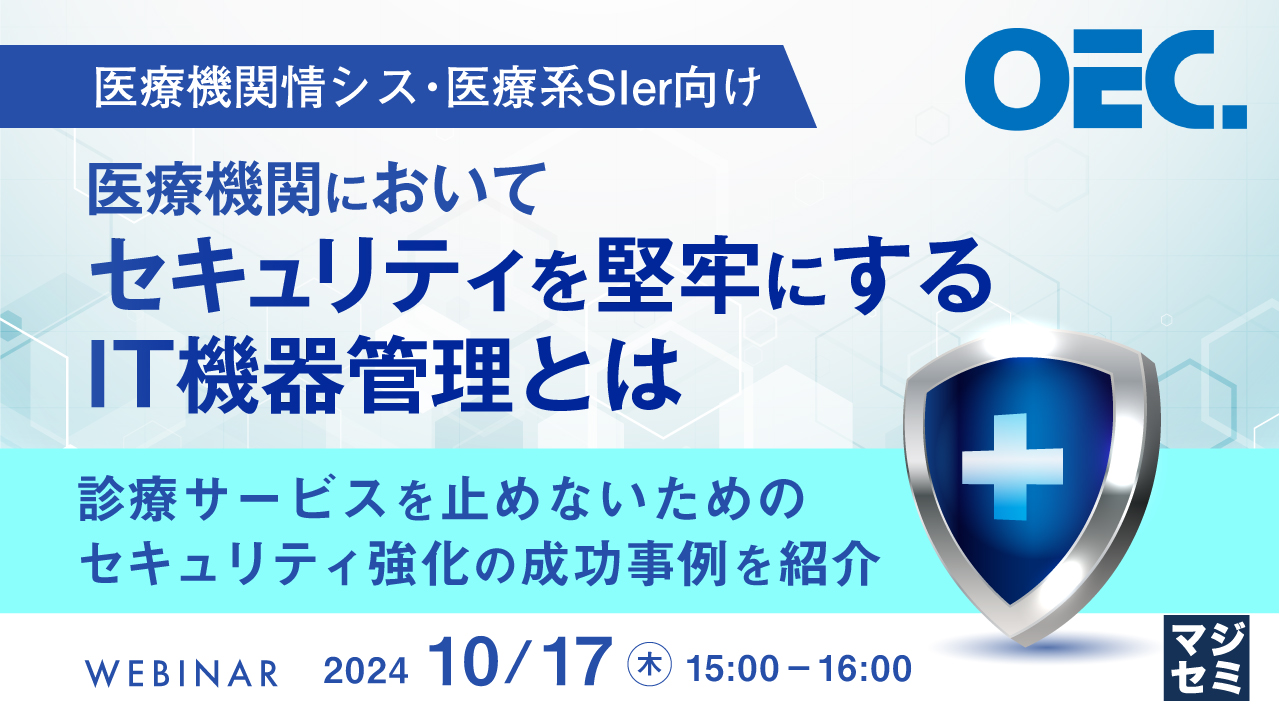 医療機関情シス・医療系SIer向け

OEC.

医療機関において
セキュリティを堅牢にする
IT機器管理とは

診療サービスを止めないための
セキュリティ強化の成功事例を紹介

WEBINAR 2024 10/17 木 15:00－16:00

マジセミ